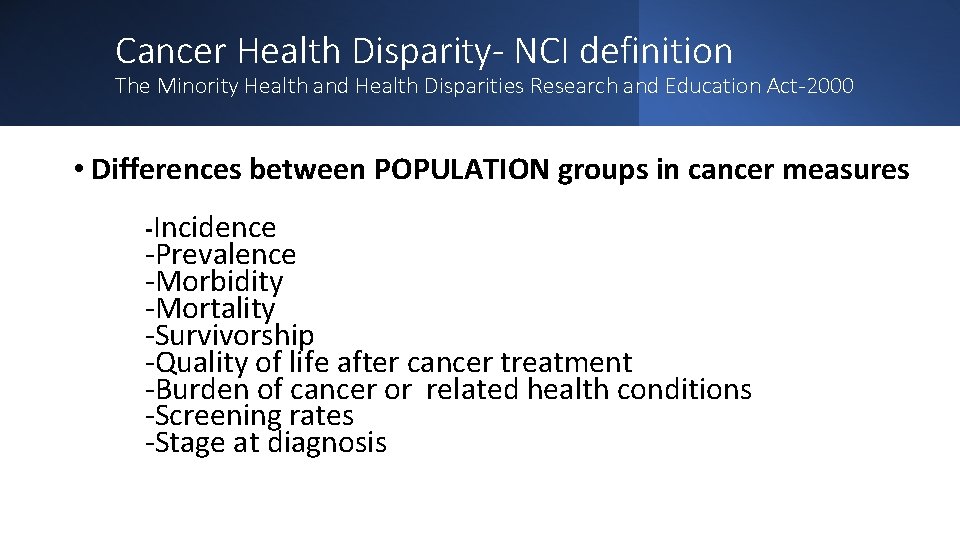 Cancer Health Disparity- NCI definition
The Minority Health and Health Disparities Research and Education Act-2000

• Differences between POPULATION groups in cancer measures

-Incidence
-Prevalence
-Morbidity
-Mortality
-Survivorship
-Quality of life after cancer treatment
-Burden of cancer or related health conditions
-Screening rates
-Stage at diagnosis